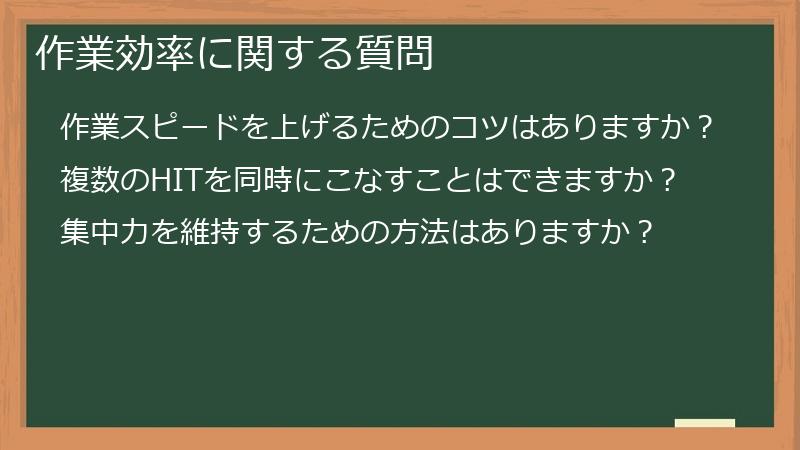 作業効率に関する質問

作業スピードを上げるためのコツはありますか？

複数のHITを同時にこなすことはできますか？

集中力を維持するための方法はありますか？